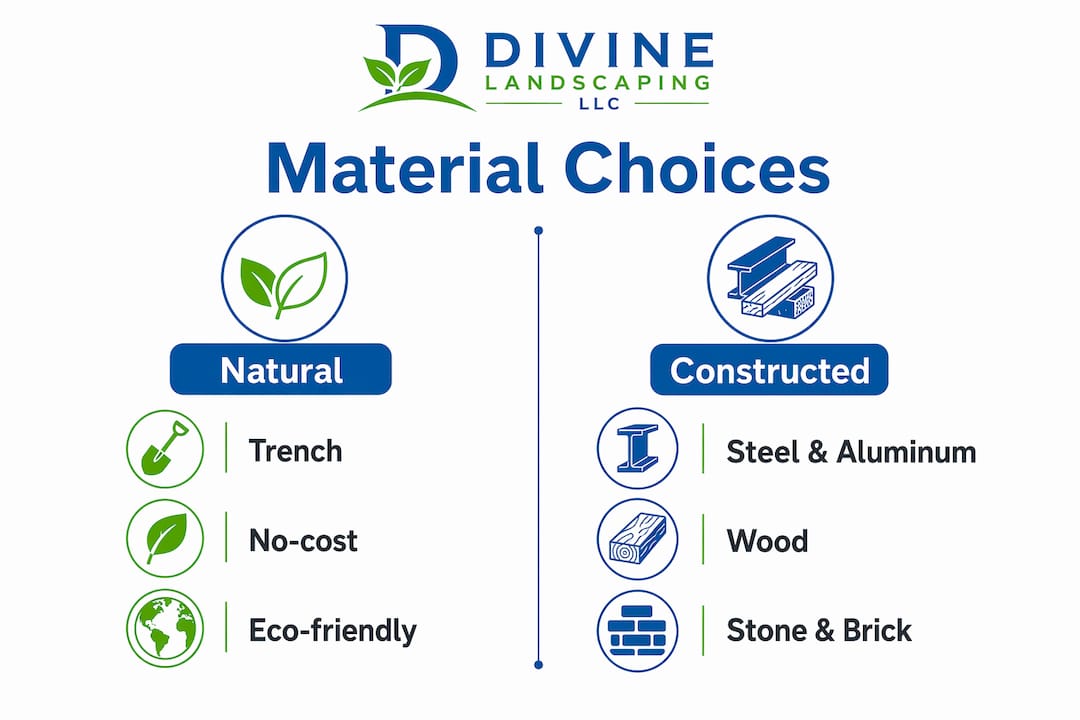 DIVINE
LANDSCAPING
LLC

Material Choices

Natural

Trench

No-cost

Eco-friendly

Constructed

Steel & Aluminum

Wood

Stone & Brick